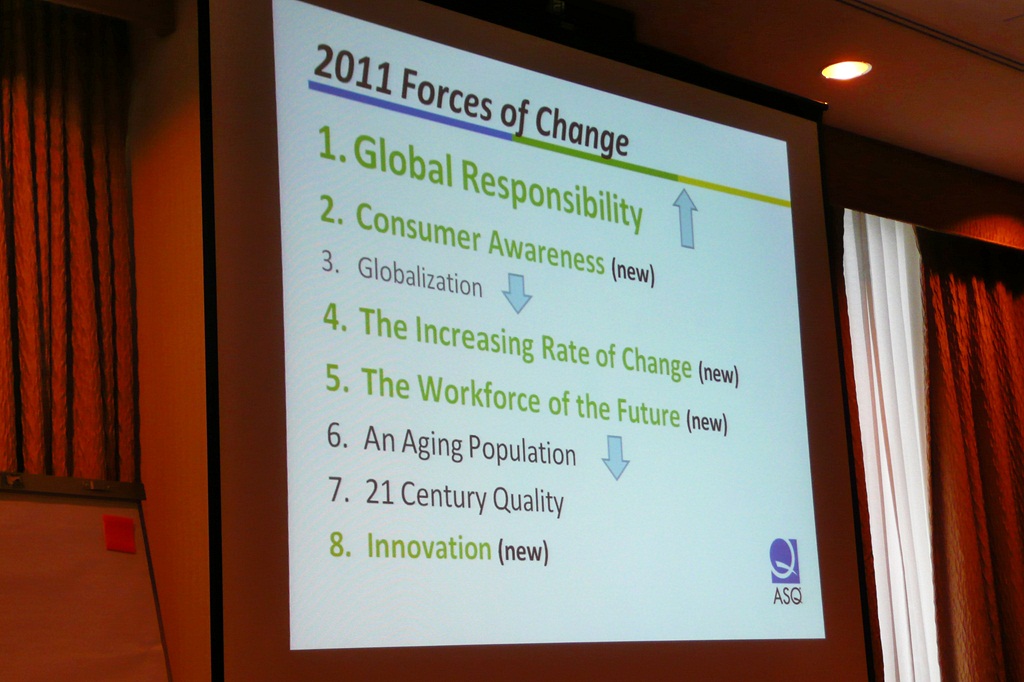 2011 Forces of Change

1. Global Responsibility
2. Consumer Awareness (new)
3. Globalization
4. The Increasing Rate of Change (new)
5. The Workforce of the Future (new)
6. An Aging Population
7. 21 Century Quality
8. Innovation (new)

ASQ